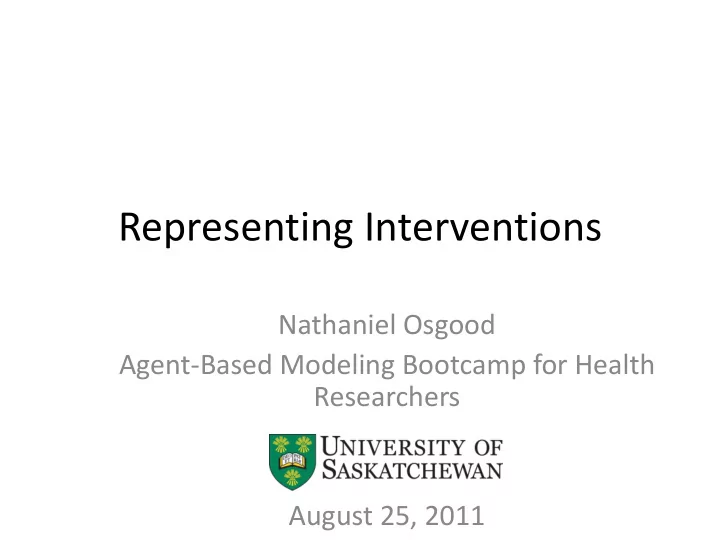 Representing Interventions

Nathaniel Osgood
Agent-Based Modeling Bootcamp for Health Researchers

UNIVERSITY OF SASKATCHEWAN

August 25, 2011